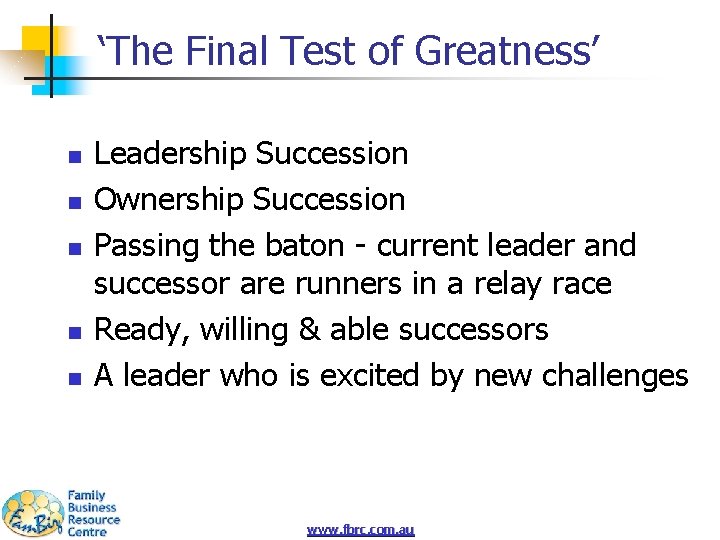 ‘The Final Test of Greatness’

- Leadership Succession
- Ownership Succession
- Passing the baton - current leader and successor are runners in a relay race
- Ready, willing & able successors
- A leader who is excited by new challenges

FamBiz
Family Business Resource Centre

www.fbrc.com.au